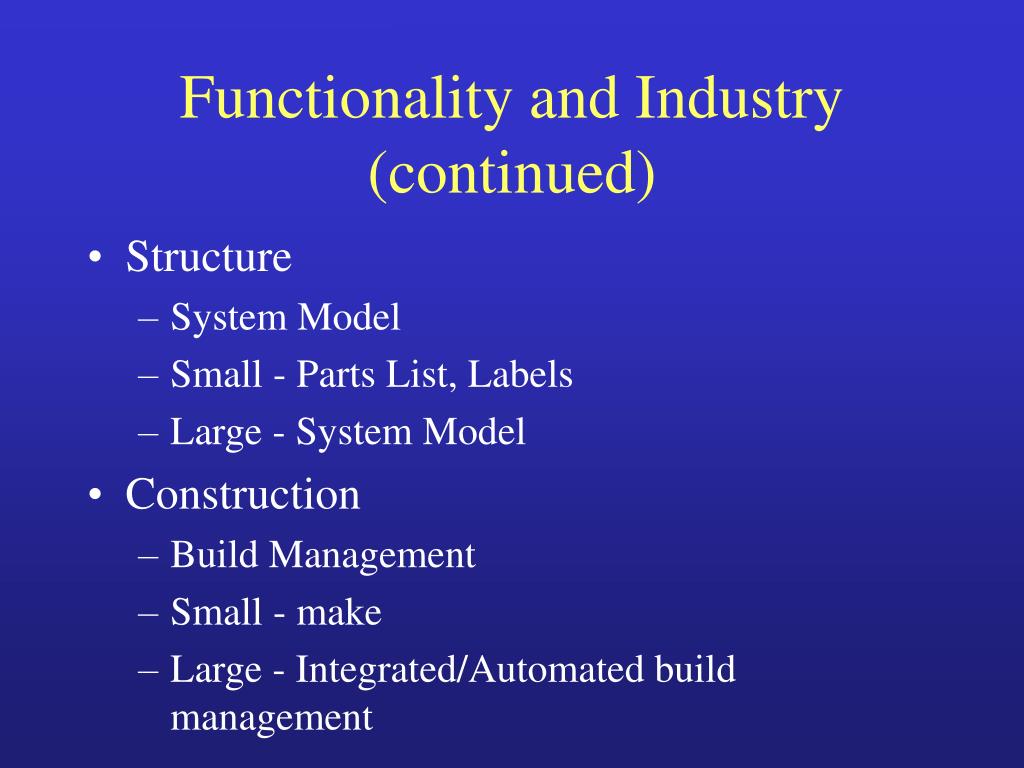 Functionality and Industry (continued)

• Structure
– System Model
– Small - Parts List, Labels
– Large - System Model
• Construction
– Build Management
– Small - make
– Large - Integrated/Automated build management